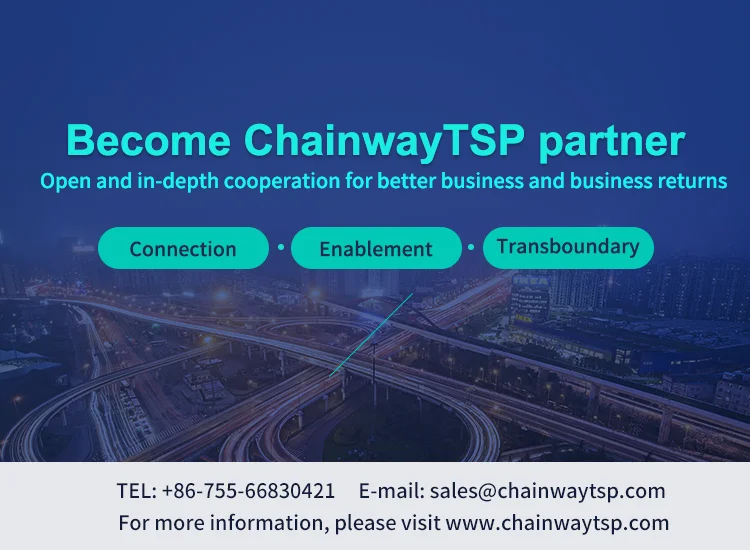 Become ChainwayTSP partner
Open and in-depth cooperation for better business and business returns

Connection · Enablement · Transboundary

TEL: +86-755-66830421 E-mail: sales@chainwaytsp.com
For more information, please visit www.chainwaytsp.com